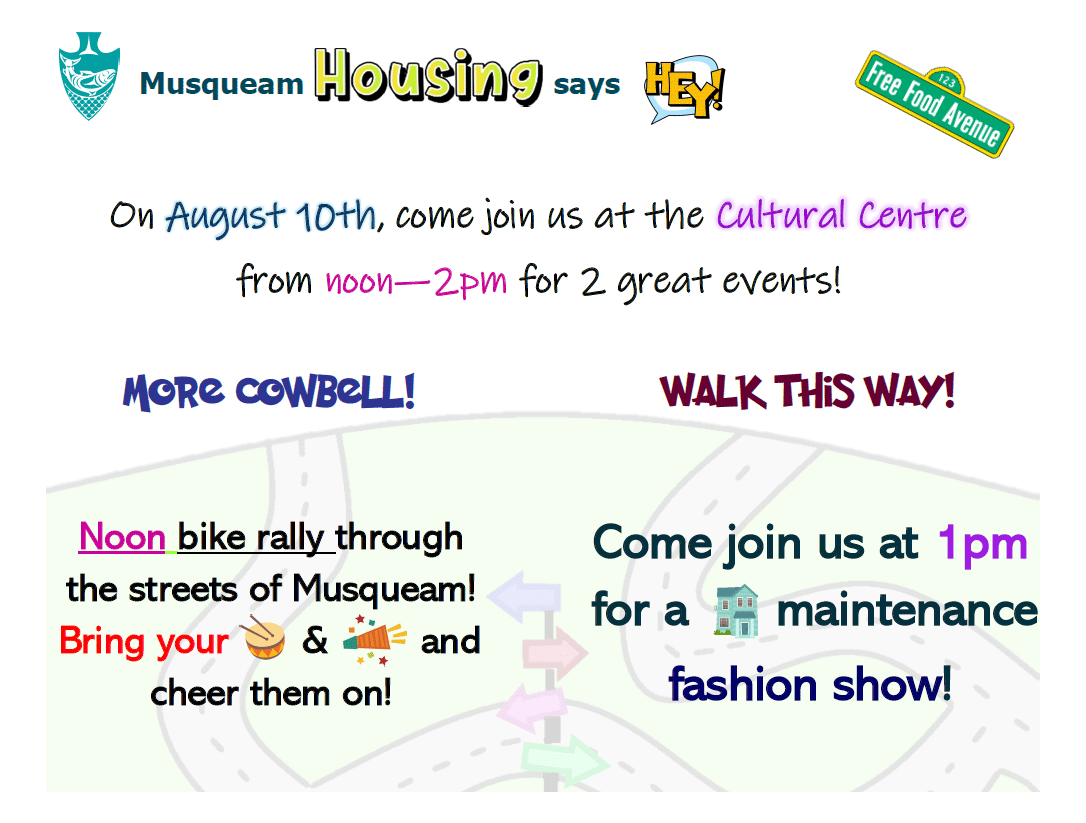 Musqueam Housing says HEY!

123 Free Food Avenue

On August 10th, come join us at the Cultural Centre from noon—2pm for 2 great events!

MORE COWBELL!

Noon bike rally through the streets of Musqueam! Bring your & and cheer them on!

WALK THIS WAY!

Come join us at 1pm for a maintenance fashion show!